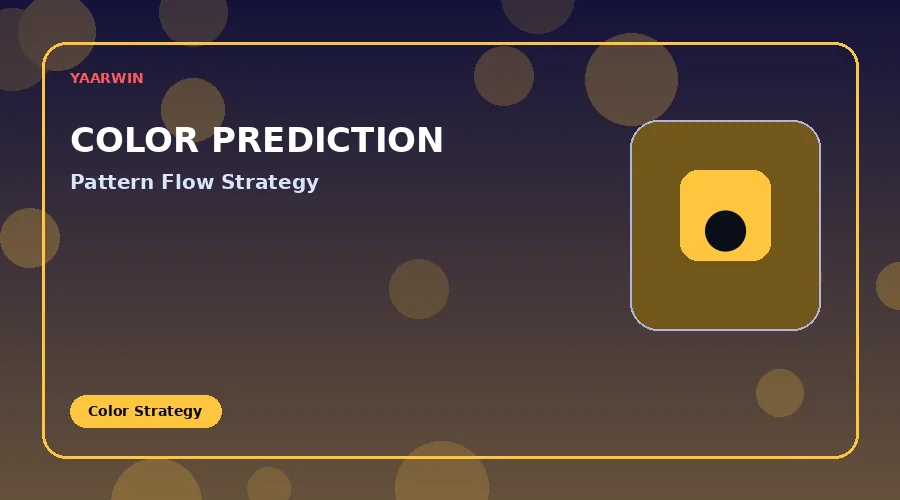 YAARWIN

COLOR PREDICTION

Pattern Flow Strategy

Color Strategy